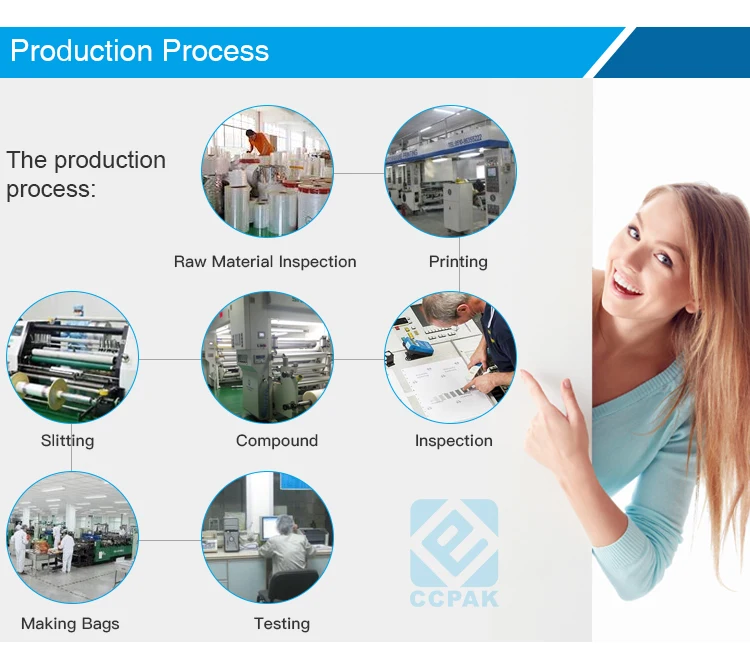 Production Process

The production process:

Raw Material Inspection

Printing

Slitting

Compound

Inspection

Making Bags

Testing

CCPAK